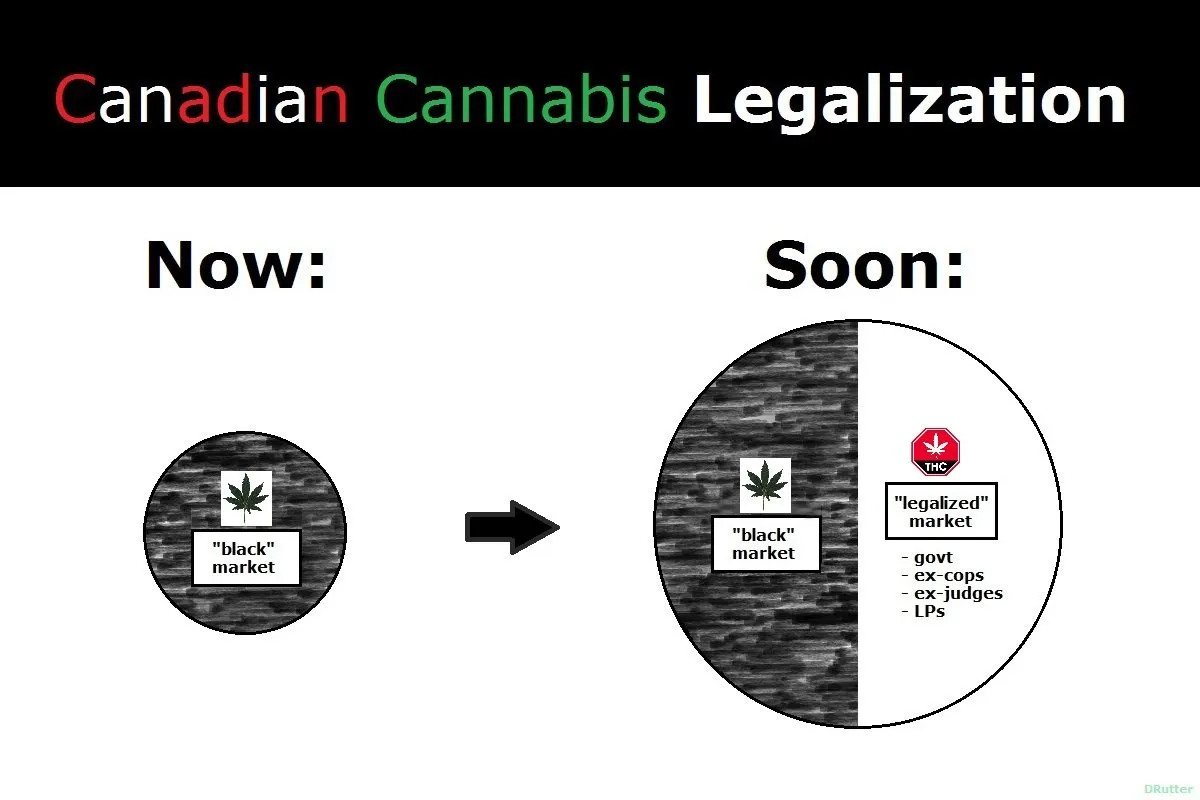 Canadian Cannabis Legalization

Now:

"black" market

Soon:

"black" market

THC

"legalized" market

- govt
- ex-cops
- ex-judges
- LPs

DRutter